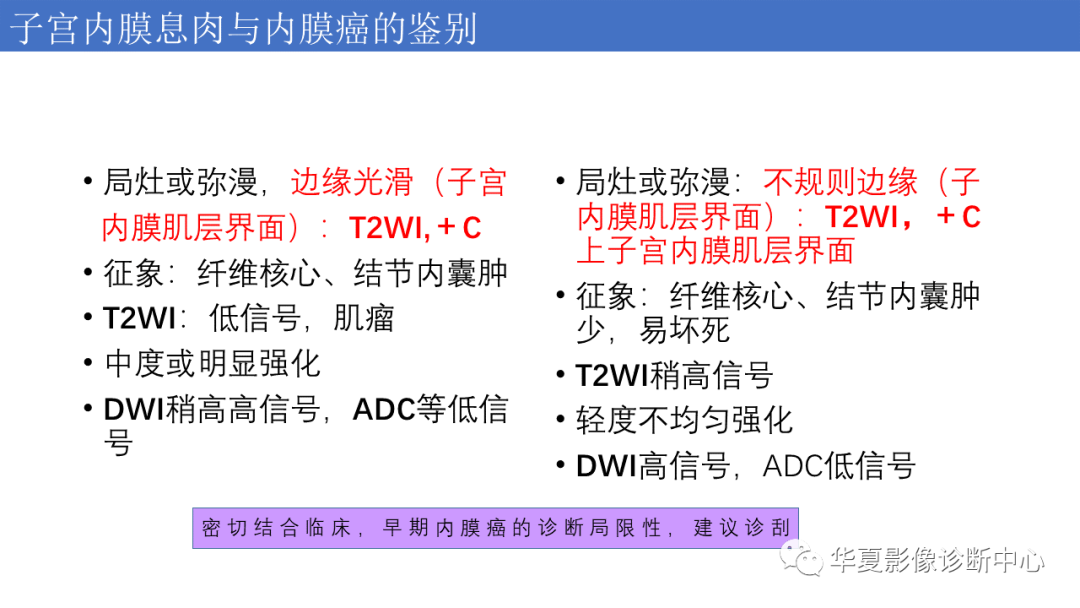 子宫内膜息肉与内膜癌的鉴别

• 局灶或弥漫，边缘光滑（子宫内膜肌层界面）：T2WI, + C
• 征象：纤维核心、结节内囊肿
• T2WI：低信号，肌瘤
• 中度或明显强化
• DWI稍高高信号，ADC等低信号

• 局灶或弥漫：不规则边缘（子内膜肌层界面）：T2WI，+ C 上子宫内膜肌层界面
• 征象：纤维核心、结节内囊肿少，易坏死
• T2WI稍高信号
• 轻度不均匀强化
• DWI高信号，ADC低信号

密切结合临床，早期内膜癌的诊断局限性，建议诊刮

华夏影像诊断中心